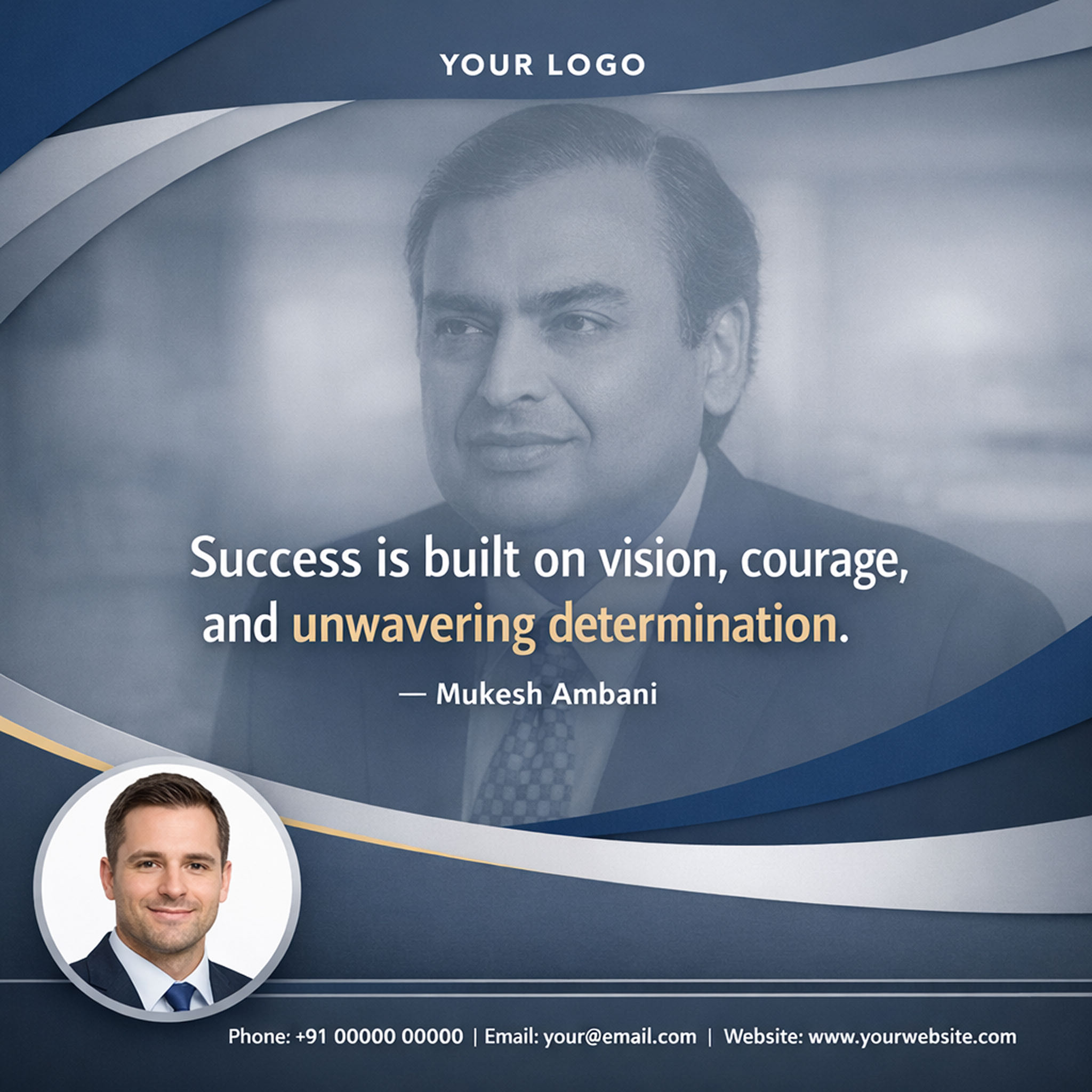 YOUR LOGO

Success is built on vision, courage, and unwavering determination.

— Mukesh Ambani

Phone: +91 00000 00000 | Email: your@email.com | Website: www.yourwebsite.com